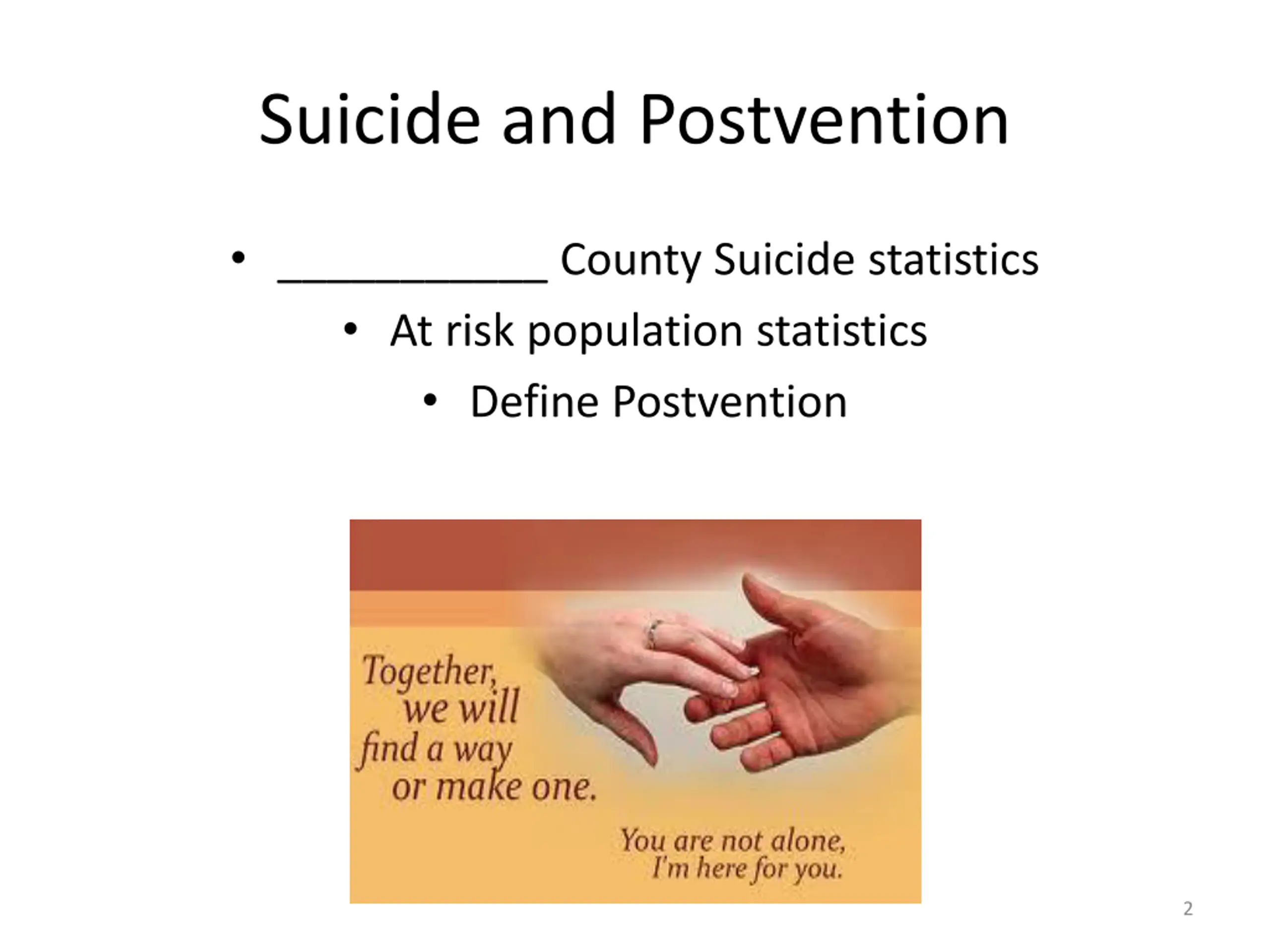 Suicide and Postvention

• ____________ County Suicide statistics
• At risk population statistics
• Define Postvention

Together, we will find a way or make one.

You are not alone, I'm here for you.

2